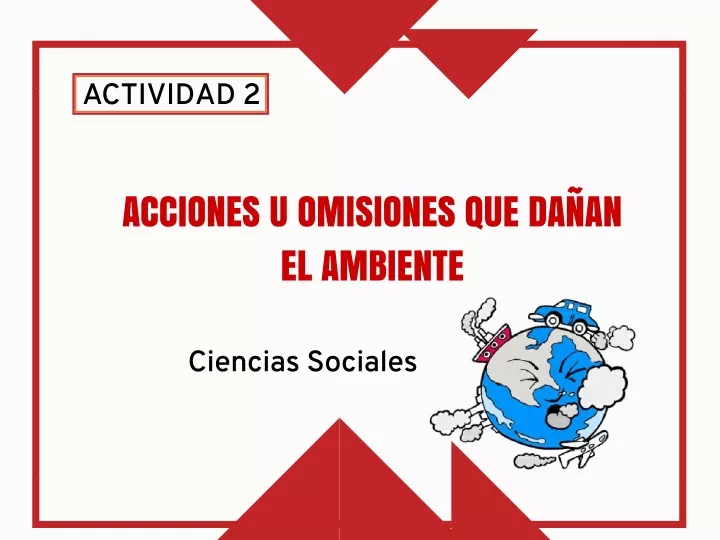 ACTIVIDAD 2

ACCIONES U OMISIONES QUE DAÑAN EL AMBIENTE

Ciencias Sociales